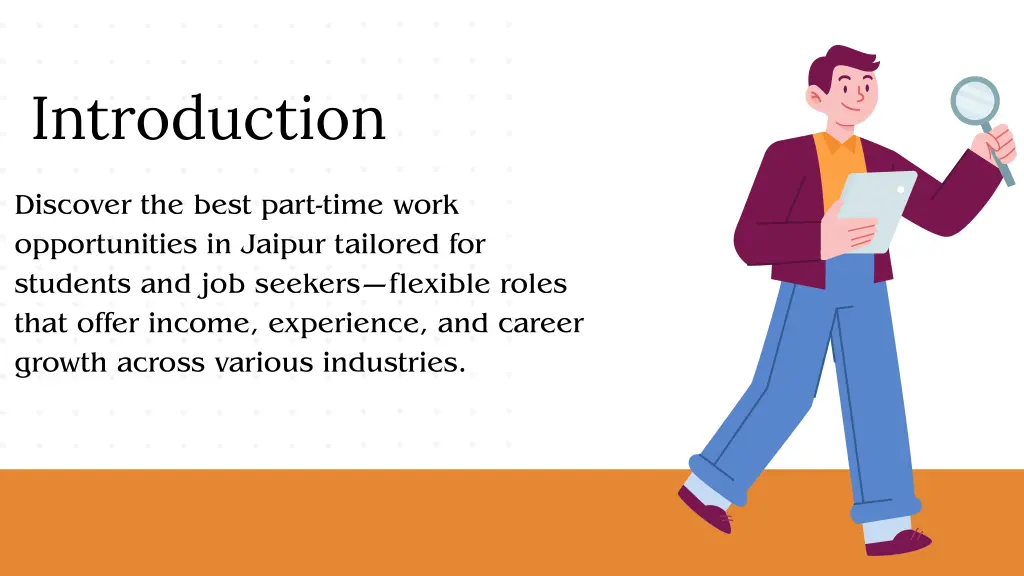 Introduction

Discover the best part-time work opportunities in Jaipur tailored for students and job seekers—flexible roles that offer income, experience, and career growth across various industries.